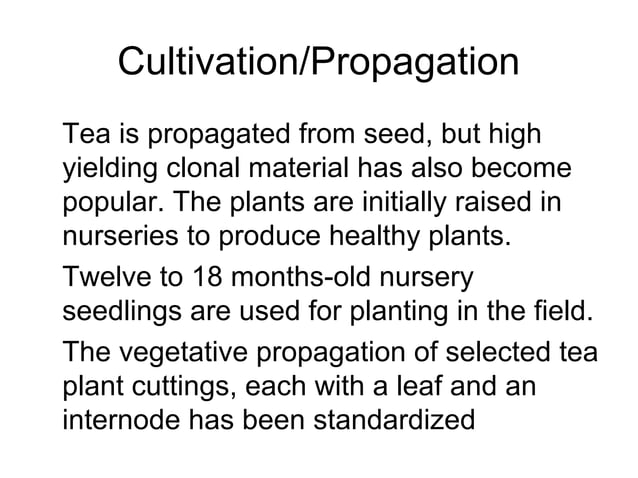 Cultivation/Propagation

Tea is propagated from seed, but high yielding clonal material has also become popular. The plants are initially raised in nurseries to produce healthy plants.

Twelve to 18 months-old nursery seedlings are used for planting in the field.

The vegetative propagation of selected tea plant cuttings, each with a leaf and an internode has been standardized